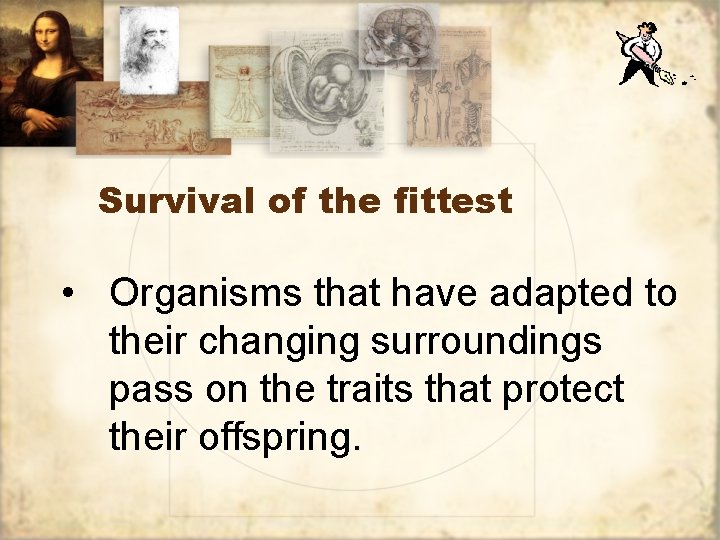 Survival of the fittest

• Organisms that have adapted to their changing surroundings pass on the traits that protect their offspring.